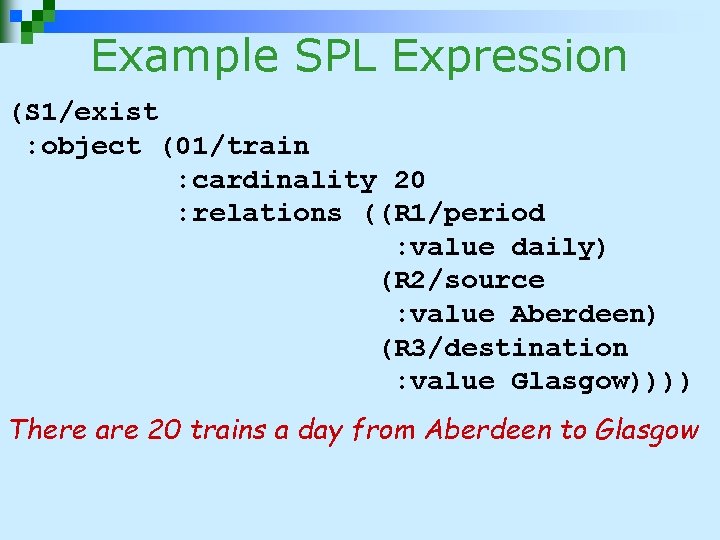 Example SPL Expression

(S1/exist
:object (O1/train
:cardinality 20
:relations ((R1/period
:value daily)
(R2/source
:value Aberdeen)
(R3/destination
:value Glasgow))))

There are 20 trains a day from Aberdeen to Glasgow